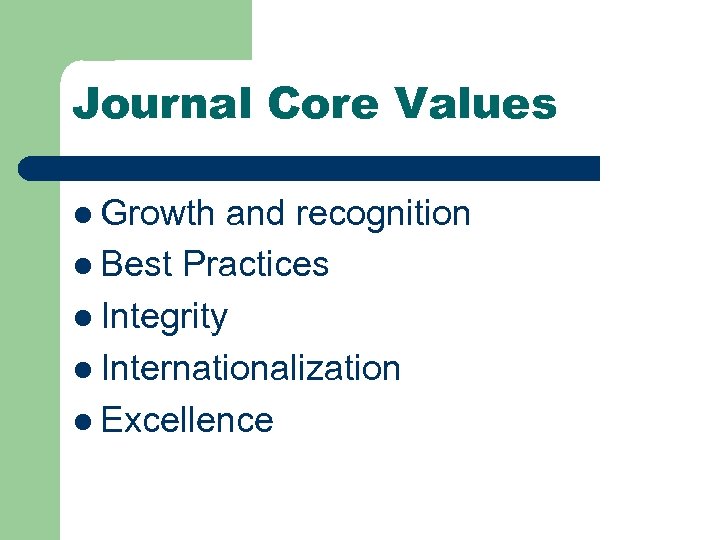 Journal Core Values

- Growth and recognition
- Best Practices
- Integrity
- Internationalization
- Excellence